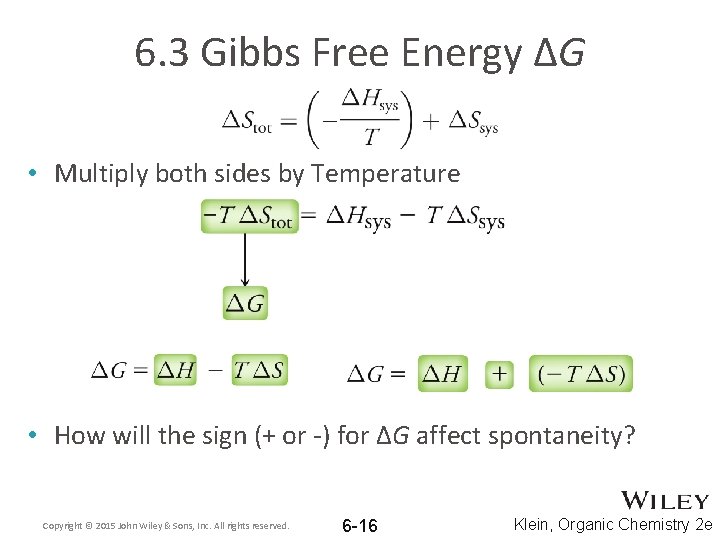 6.3 Gibbs Free Energy $\Delta G$

$\Delta S_{tot} = \left(-\frac{\Delta H_{sys}}{T}\right) + \Delta S_{sys}$

• Multiply both sides by Temperature

$-T\Delta S_{tot} = \Delta H_{sys} - T\Delta S_{sys}$

$\Delta G$

$\Delta G = \Delta H - T\Delta S$

$\Delta G = \Delta H + (-T\Delta S)$

• How will the sign (+ or -) for $\Delta G$ affect spontaneity?

WILEY

Copyright © 2015 John Wiley & Sons, Inc. All rights reserved.

6-16

Klein, Organic Chemistry 2e